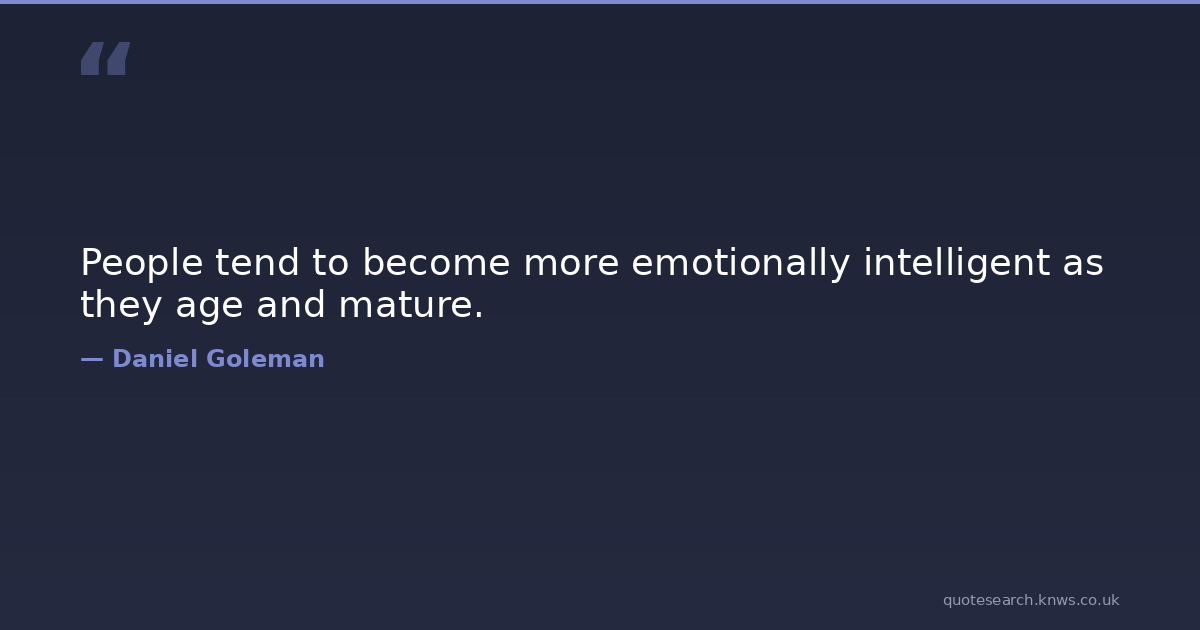 “

People tend to become more emotionally intelligent as they age and mature.

— Daniel Goleman

quotesearch.knws.co.uk